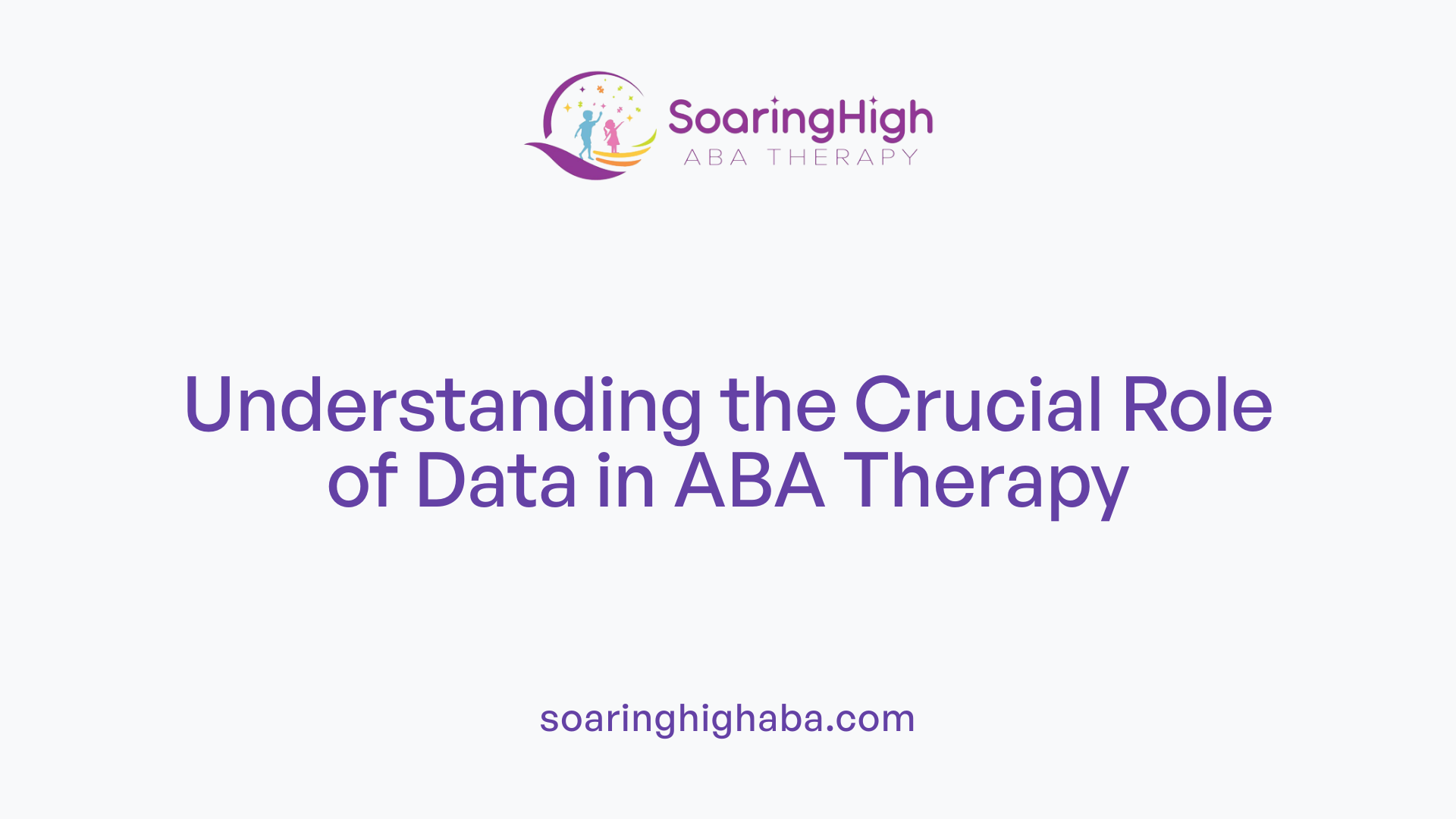 SoaringHigh
ABA THERAPY

Understanding the Crucial Role of Data in ABA Therapy

soaringhighaba.com